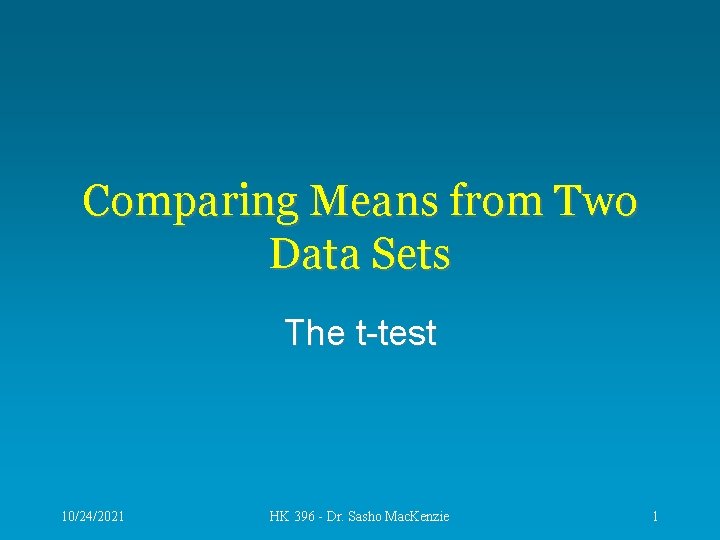 Comparing Means from Two Data Sets

The t-test

10/24/2021

HK 396 - Dr. Sasho MacKenzie

1